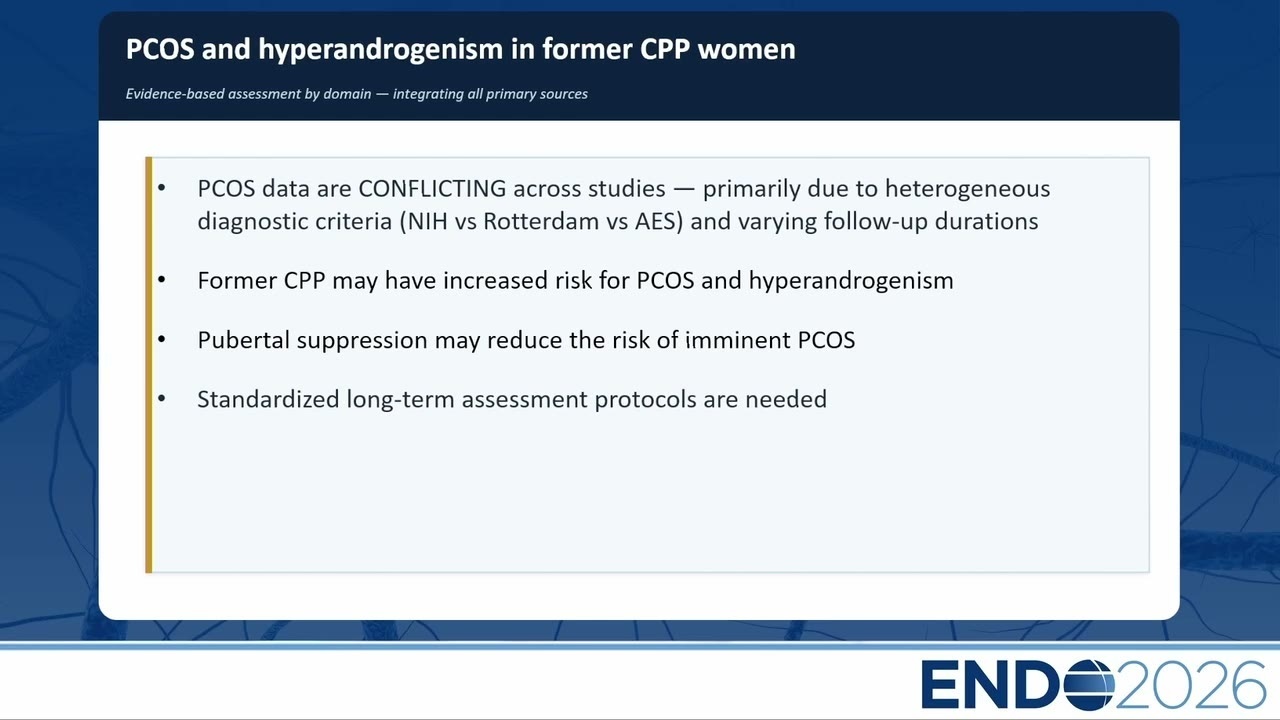 PCOS and hyperandrogenism in former CPP women

Evidence-based assessment by domain — integrating all primary sources

• PCOS data are CONFLICTING across studies — primarily due to heterogeneous diagnostic criteria (NIH vs Rotterdam vs AES) and varying follow-up durations

• Former CPP may have increased risk for PCOS and hyperandrogenism

• Pubertal suppression may reduce the risk of imminent PCOS

• Standardized long-term assessment protocols are needed

ENDO2026